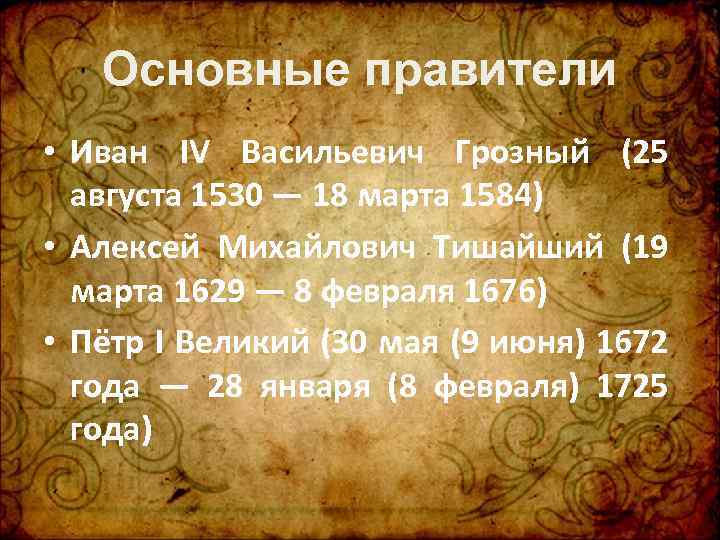 Основные правители

• Иван IV Васильевич Грозный (25 августа 1530 — 18 марта 1584)

• Алексей Михайлович Тишайший (19 марта 1629 — 8 февраля 1676)

• Пётр I Великий (30 мая (9 июня) 1672 года — 28 января (8 февраля) 1725 года)